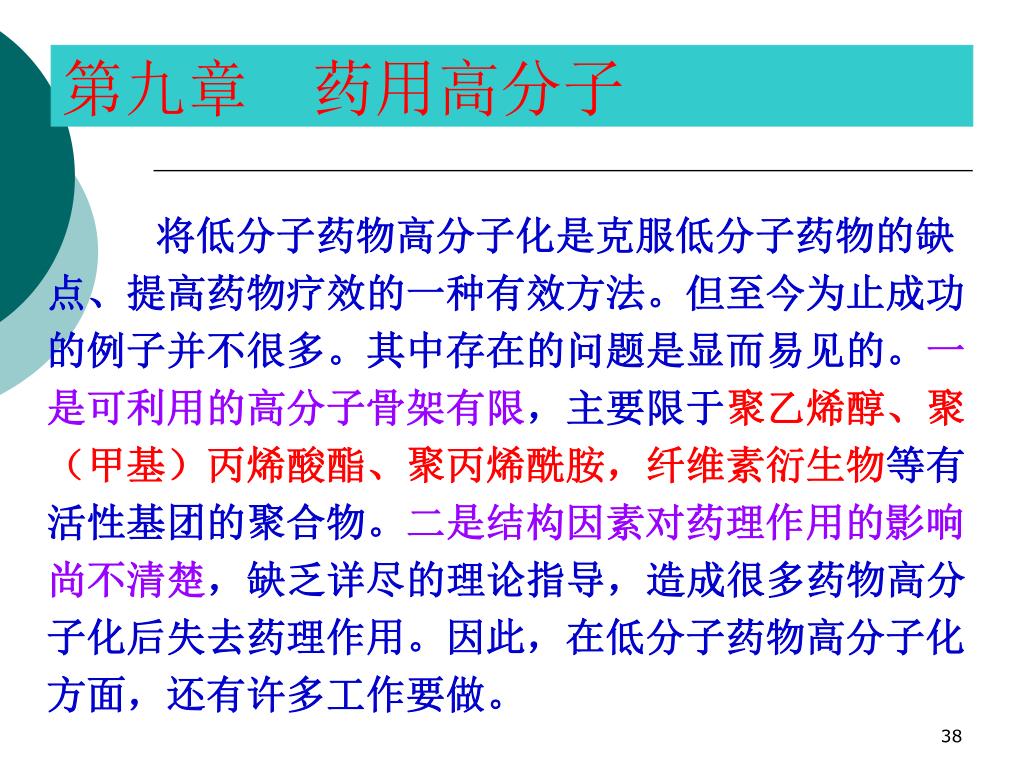 第九章　药用高分子

将低分子药物高分子化是克服低分子药物的缺点、提高药物疗效的一种有效方法。但至今为止成功的例子并不很多。其中存在的问题是显而易见的。一是可利用的高分子骨架有限，主要限于聚乙烯醇、聚（甲基）丙烯酸酯、聚丙烯酰胺，纤维素衍生物等有活性基团的聚合物。二是结构因素对药理作用的影响尚不清楚，缺乏详尽的理论指导，造成很多药物高分子化后失去药理作用。因此，在低分子药物高分子化方面，还有许多工作要做。

38